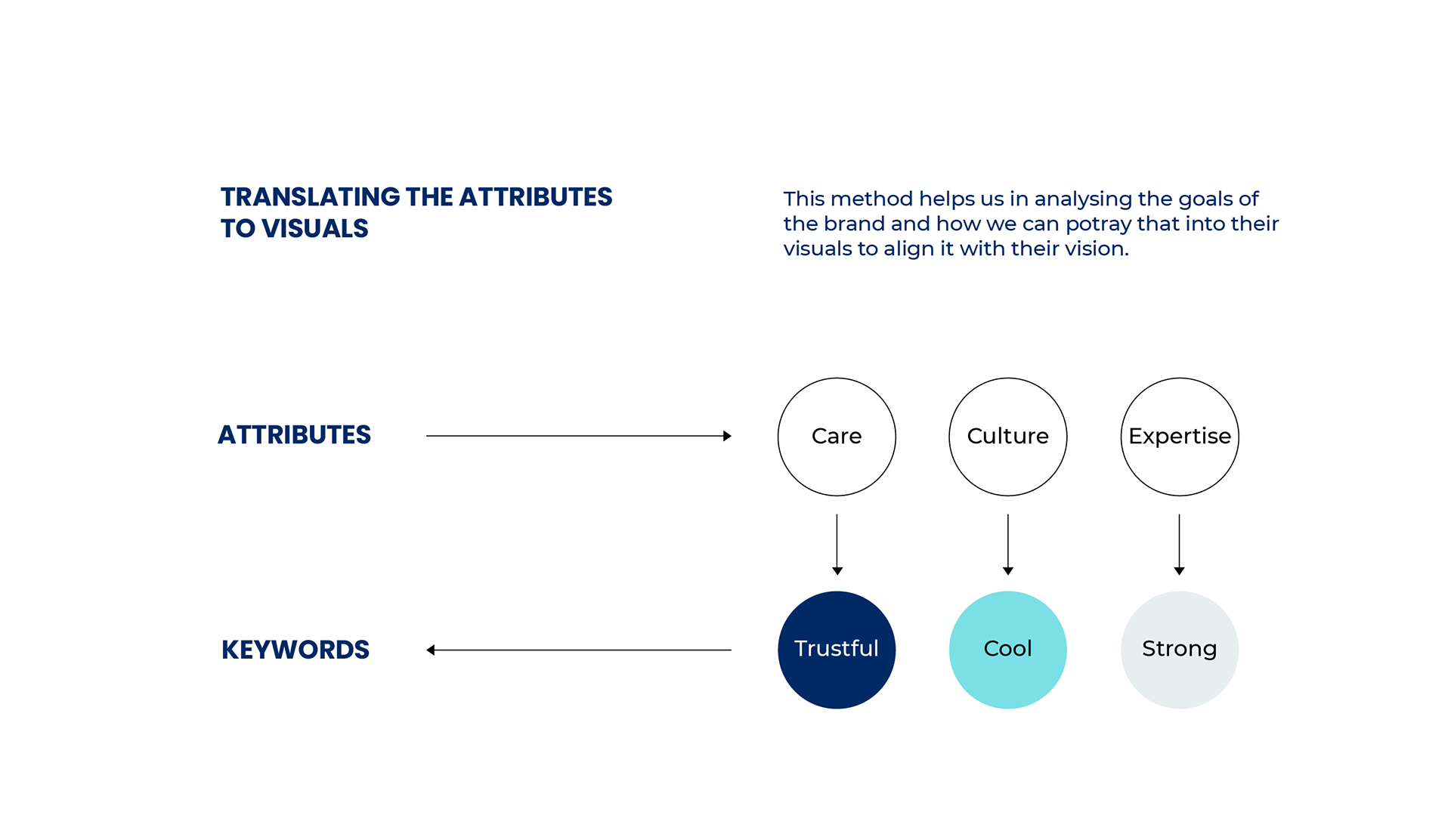 TRANSLATING THE ATTRIBUTES TO VISUALS

This method helps us in analysing the goals of the brand and how we can potray that into their visuals to align it with their vision.

ATTRIBUTES

Care

Culture

Expertise

KEYWORDS

Trustful

Cool

Strong